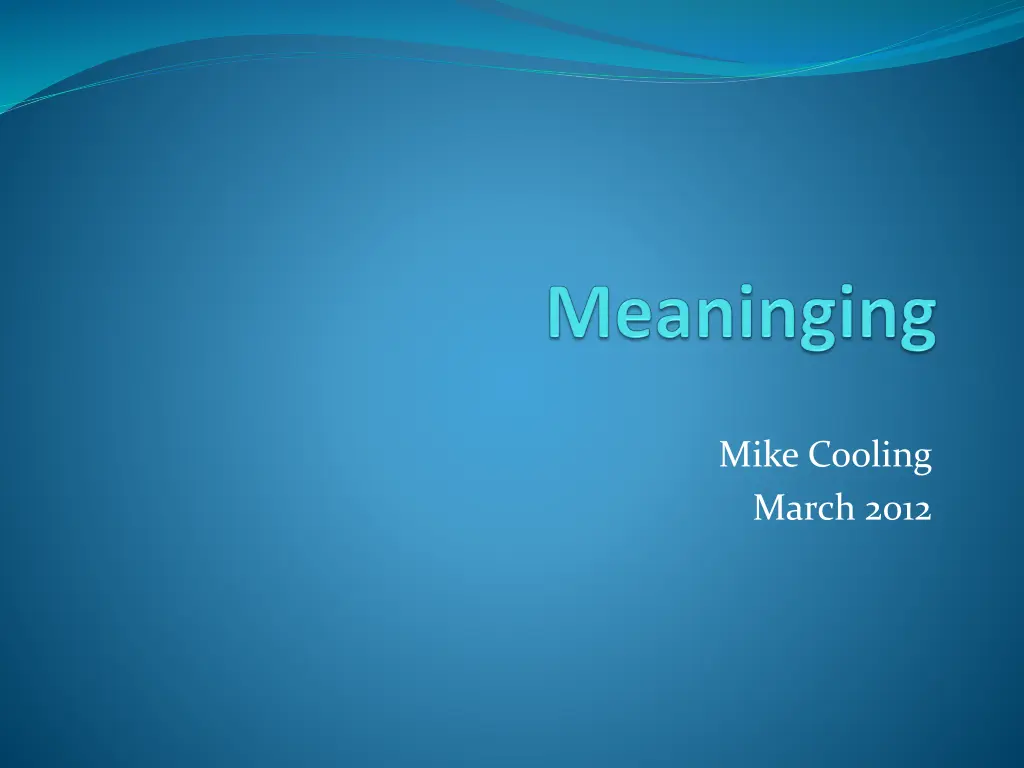 Meaninging

Mike Cooling
March 2012